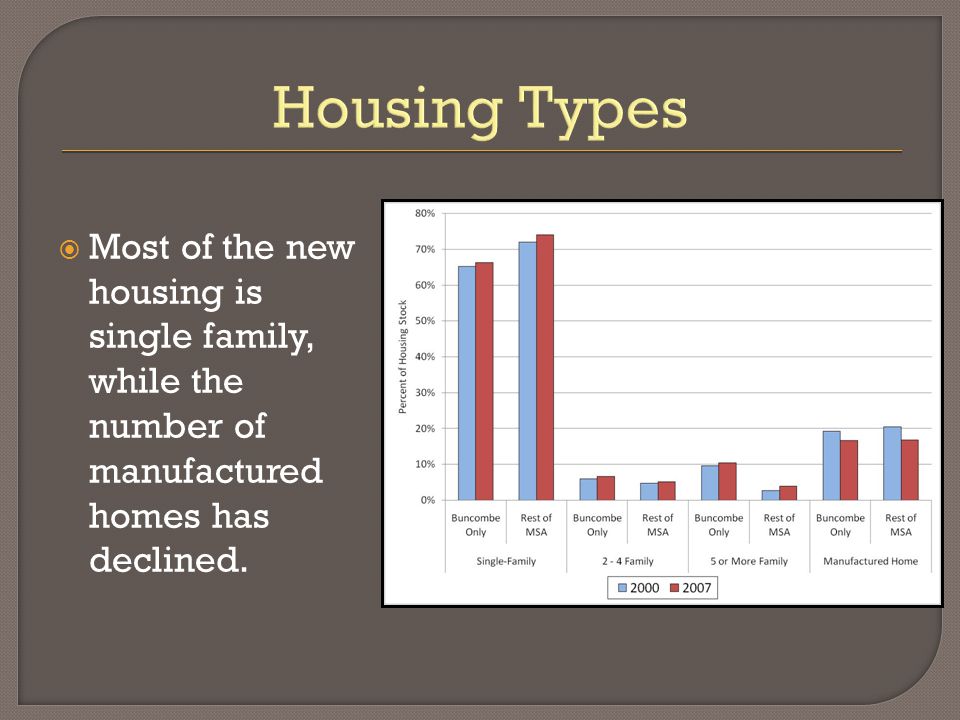 Housing Types

Most of the new housing is single family, while the number of manufactured homes has declined.

80%
70%
60%
50%
40%
30%
20%
10%
0%

Percent of Housing Stock

Buncombe Only
Rest of MSA
Buncombe Only
Rest of MSA
Buncombe Only
Rest of MSA
Buncombe Only
Rest of MSA

Single-Family
2 - 4 Family
5 or More Family
Manufactured Home

2000
2007